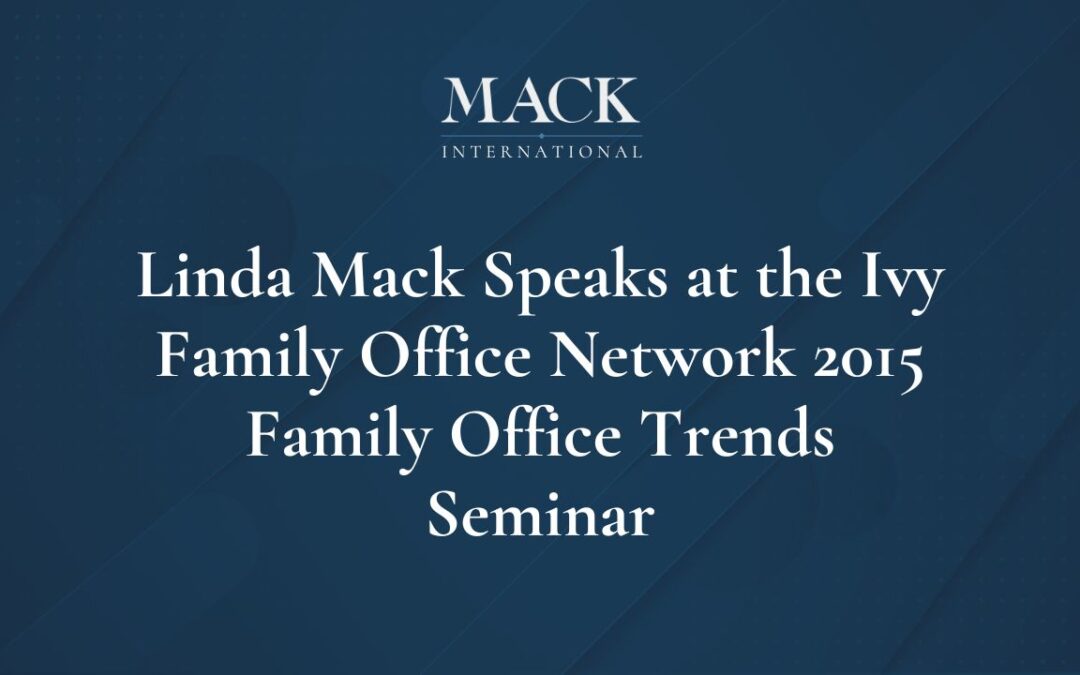 MACK
INTERNATIONAL

Linda Mack Speaks at the Ivy Family Office Network 2015 Family Office Trends Seminar